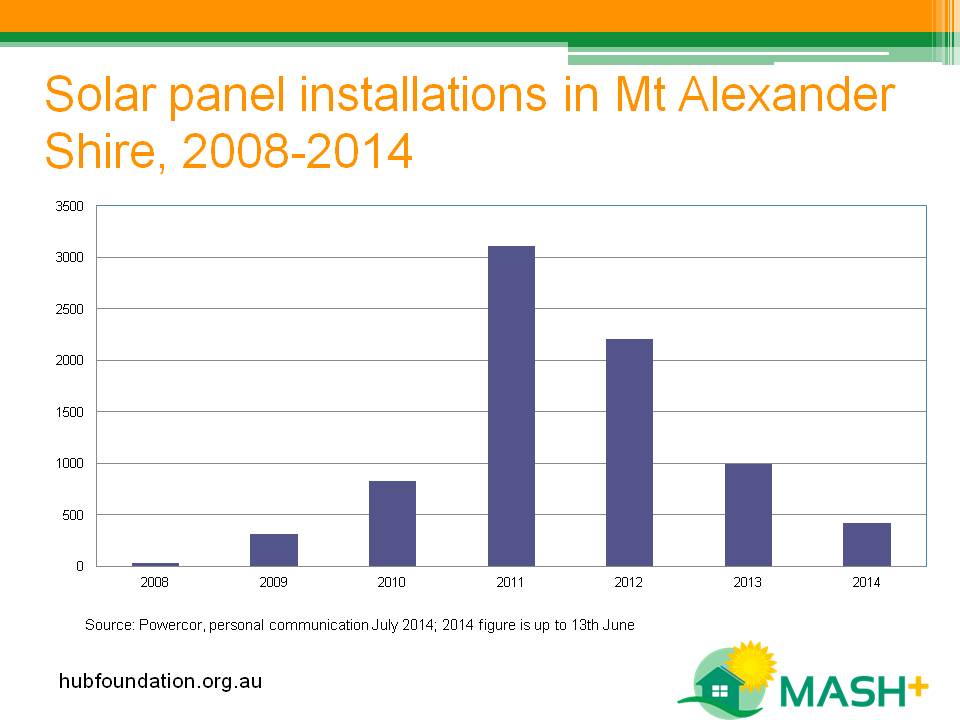 Solar panel installations in Mt Alexander Shire, 2008-2014

3500
3000
2500
2000
1500
1000
500
0

2008 2009 2010 2011 2012 2013 2014

Source: Powercor, personal communication July 2014; 2014 figure is up to 13th June

hubfoundation.org.au

MASH+